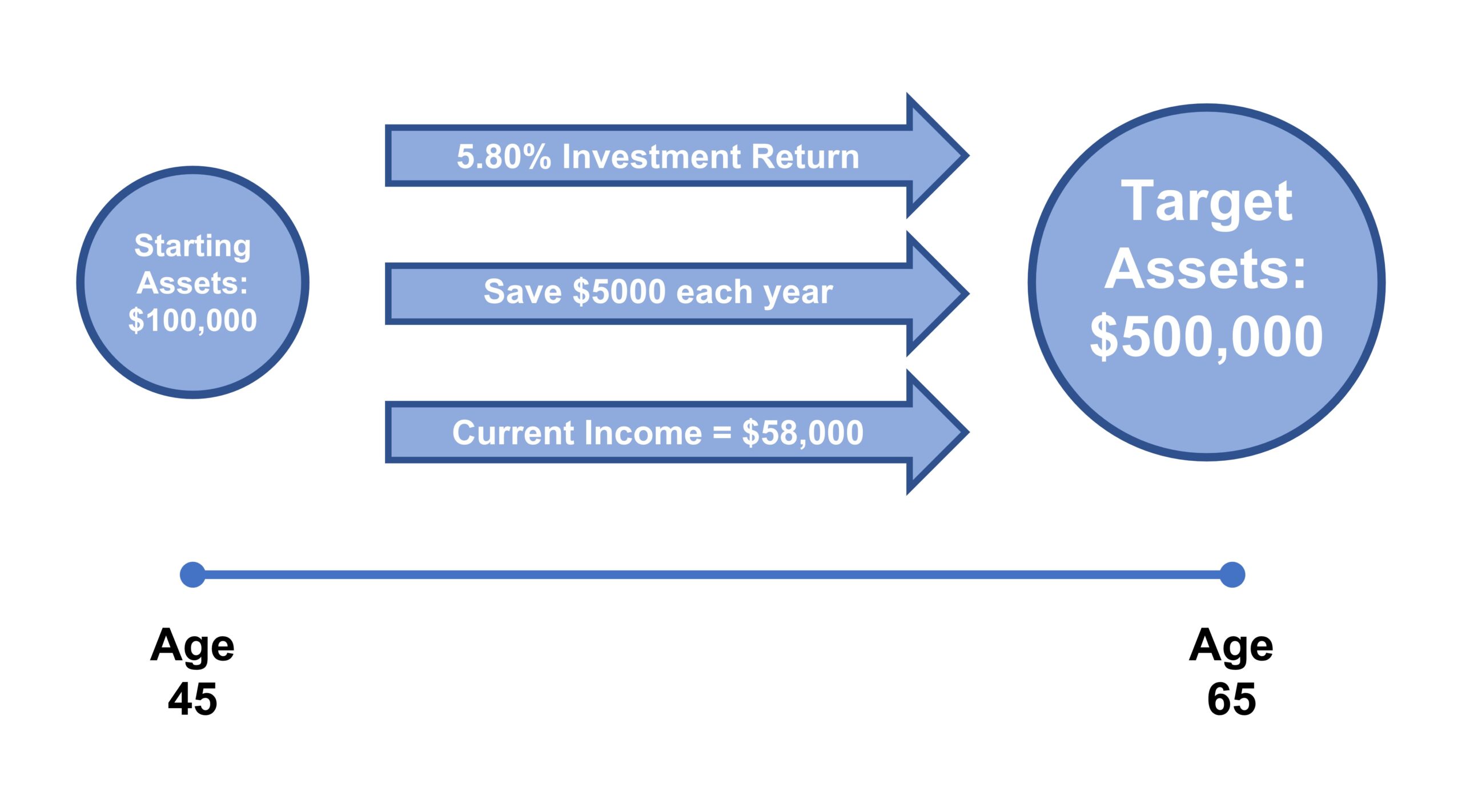 Starting Assets: \$100,000

5.80% Investment Return

Save \$5000 each year

Current Income = \$58,000

Target Assets: \$500,000

Age 45

Age 65